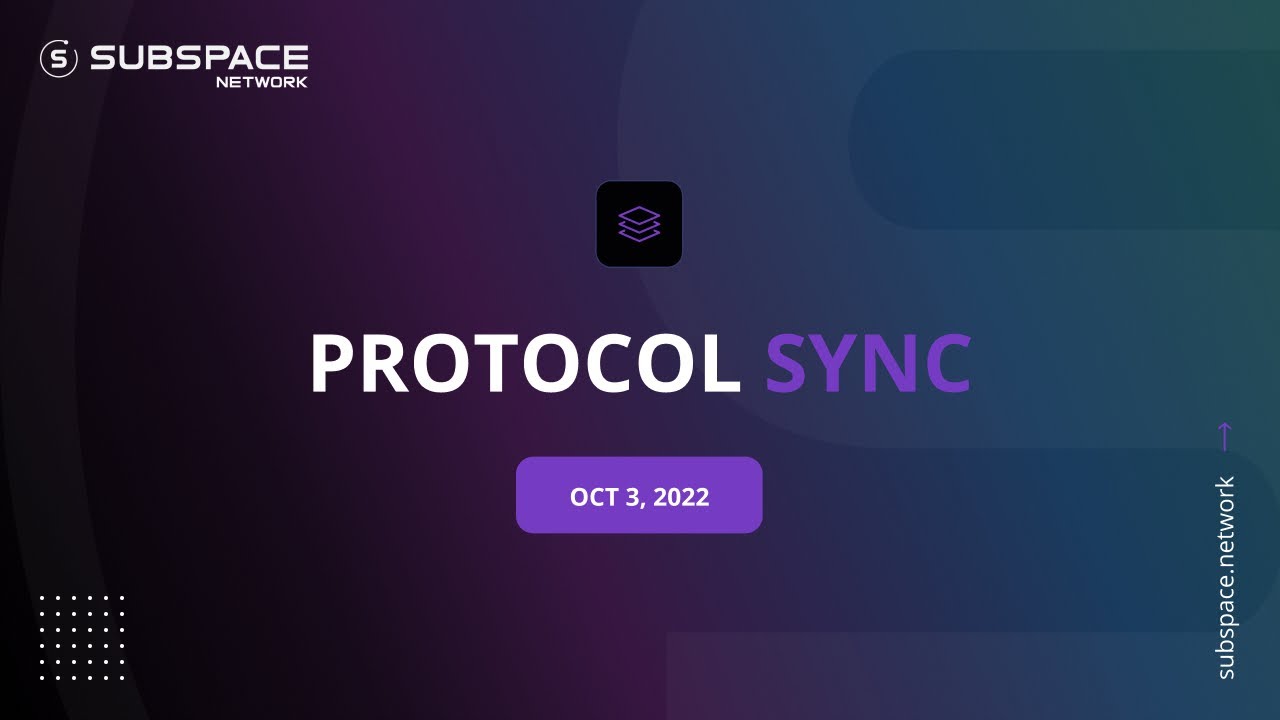 SUBSPACE NETWORK

PROTOCOL SYNC

OCT 3, 2022

subspace.network